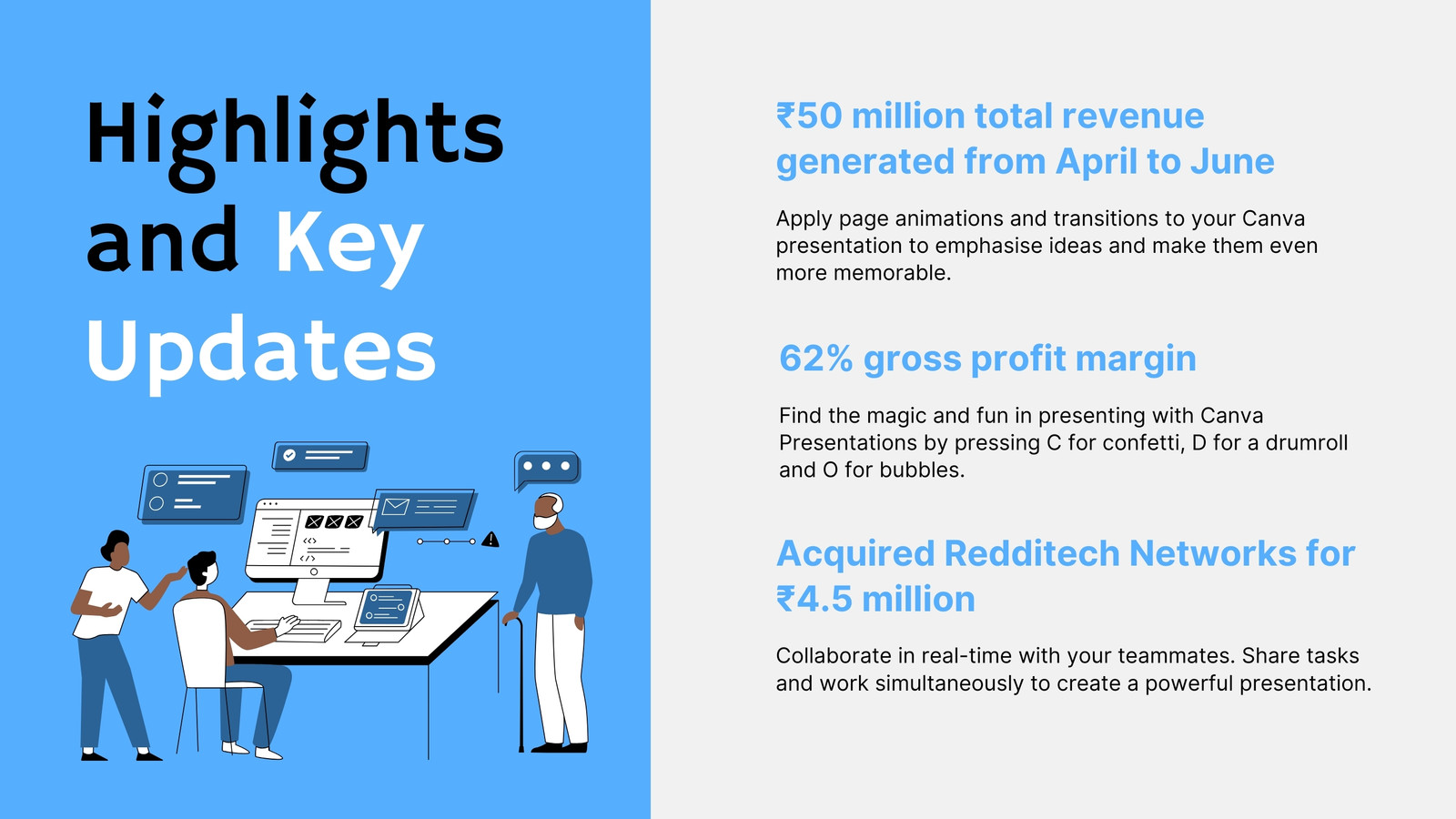 Highlights and Key Updates

₹50 million total revenue generated from April to June

Apply page animations and transitions to your Canva presentation to emphasise ideas and make them even more memorable.

62% gross profit margin

Find the magic and fun in presenting with Canva Presentations by pressing C for confetti, D for a drumroll and O for bubbles.

Acquired Redditech Networks for ₹4.5 million

Collaborate in real-time with your teammates. Share tasks and work simultaneously to create a powerful presentation.